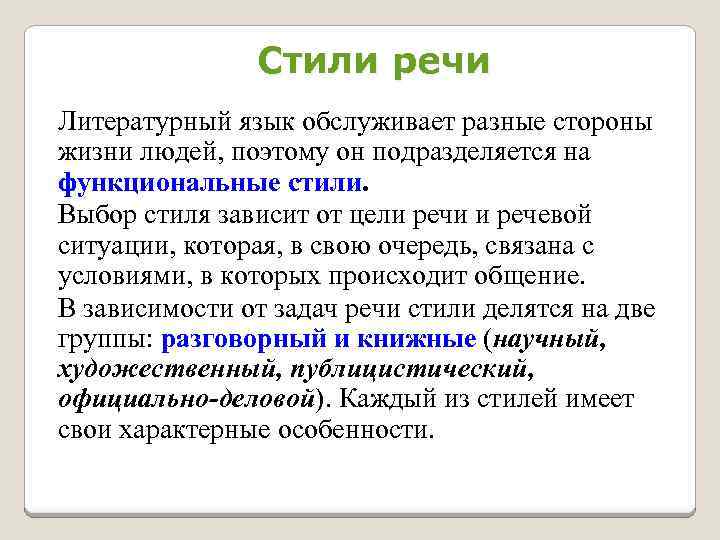 Стили речи

Литературный язык обслуживает разные стороны жизни людей, поэтому он подразделяется на функциональные стили.

Выбор стиля зависит от цели речи и речевой ситуации, которая, в свою очередь, связана с условиями, в которых происходит общение.

В зависимости от задач речи стили делятся на две группы: разговорный и книжные (научный, художественный, публицистический, официально-деловой). Каждый из стилей имеет свои характерные особенности.